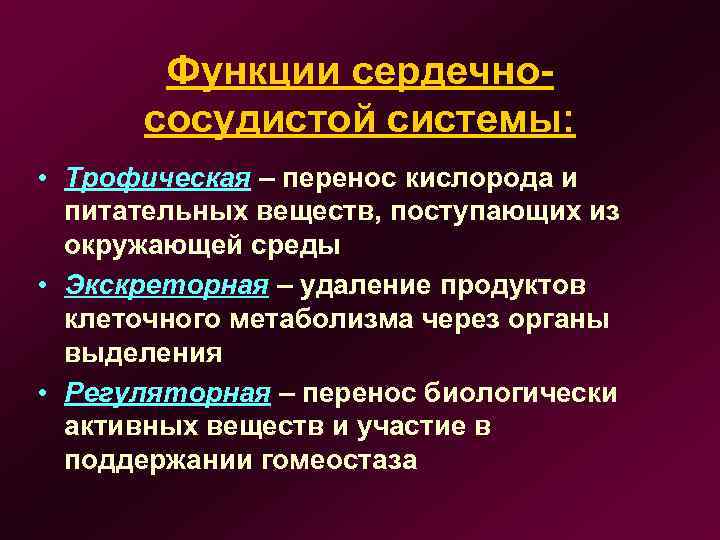 Функции сердечно-сосудистой системы:

• Трофическая – перенос кислорода и питательных веществ, поступающих из окружающей среды

• Экскреторная – удаление продуктов клеточного метаболизма через органы выделения

• Регуляторная – перенос биологически активных веществ и участие в поддержании гомеостаза